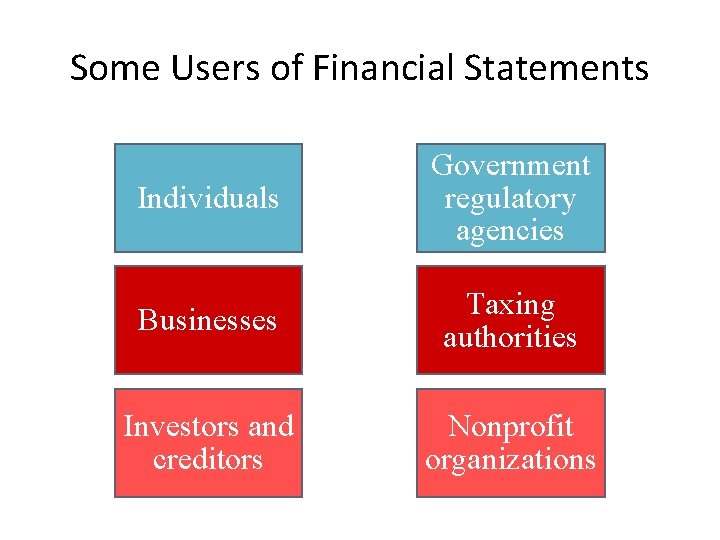 Some Users of Financial Statements

Individuals

Businesses

Investors and creditors

Government regulatory agencies

Taxing authorities

Nonprofit organizations